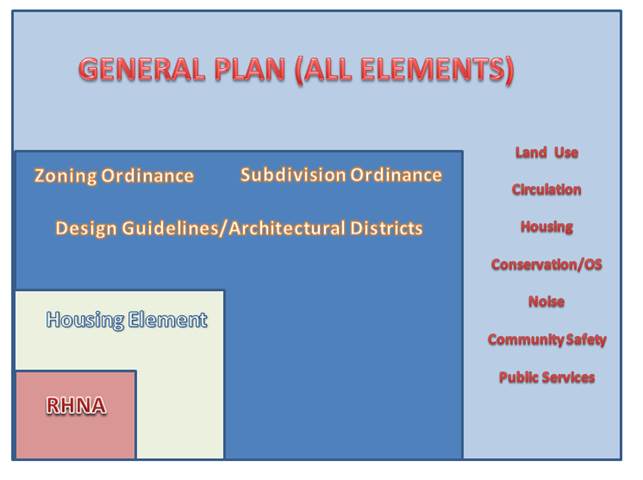 GENERAL PLAN (ALL ELEMENTS)

Zoning Ordinance

Subdivision Ordinance

Design Guidelines/Architectural Districts

Housing Element

RHNA

Land Use

Circulation

Housing

Conservation/OS

Noise

Community Safety

Public Services